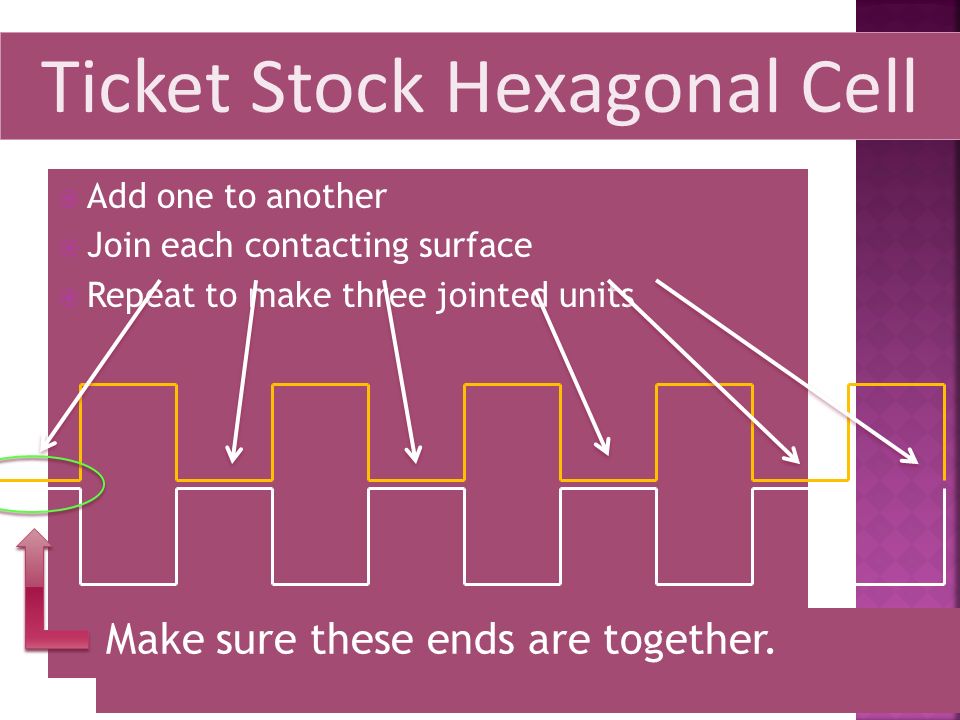 Ticket Stock Hexagonal Cell

Add one to another
Join each contacting surface
Repeat to make three jointed units

Make sure these ends are together.